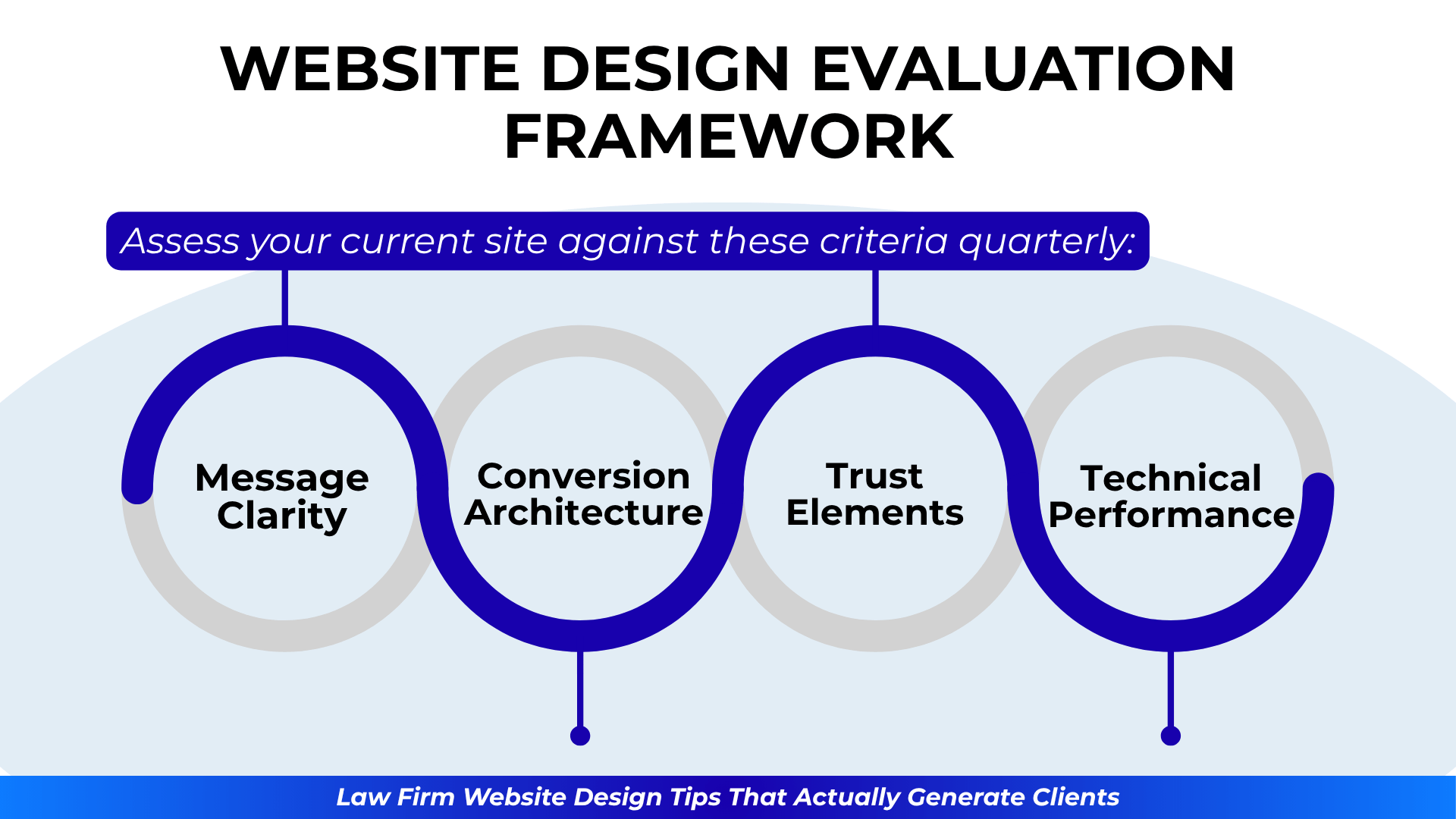 WEBSITE DESIGN EVALUATION FRAMEWORK

Assess your current site against these criteria quarterly:

Message Clarity

Conversion Architecture

Trust Elements

Technical Performance

Law Firm Website Design Tips That Actually Generate Clients